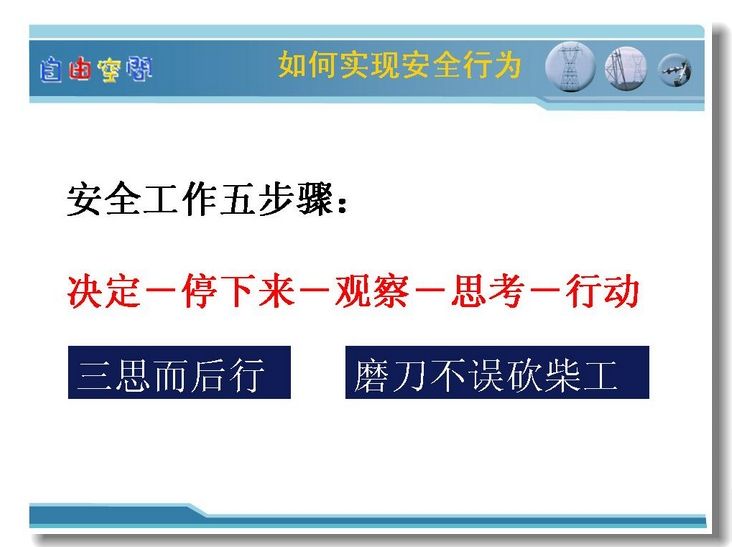 自由空间

如何实现安全行为

安全工作五步骤：

决定－停下来－观察－思考－行动

三思而后行

磨刀不误砍柴工